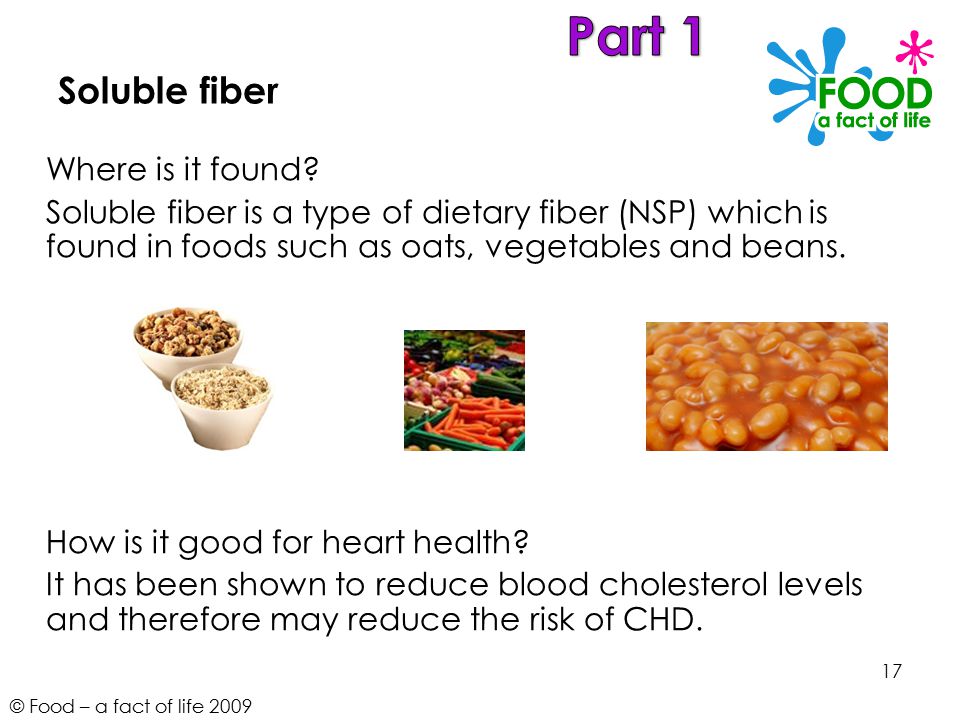 Part 1

FOOD
a fact of life

Soluble fiber

Where is it found?

Soluble fiber is a type of dietary fiber (NSP) which is found in foods such as oats, vegetables and beans.

How is it good for heart health?

It has been shown to reduce blood cholesterol levels and therefore may reduce the risk of CHD.

17

© Food – a fact of life 2009